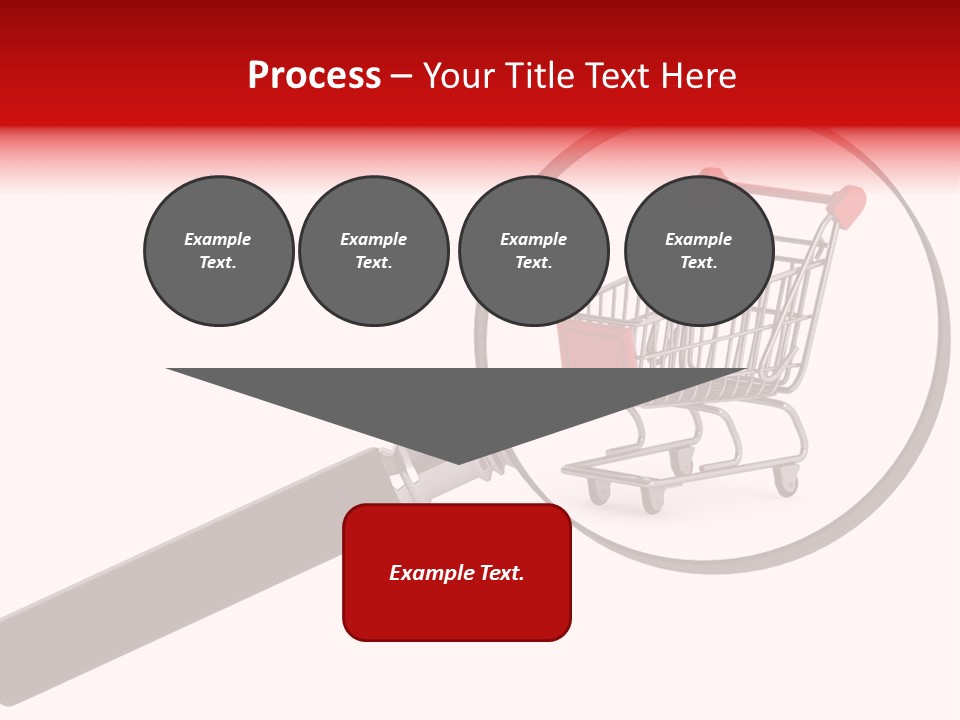 Process – Your Title Text Here

Example Text.

Example Text.

Example Text.

Example Text.

Example Text.